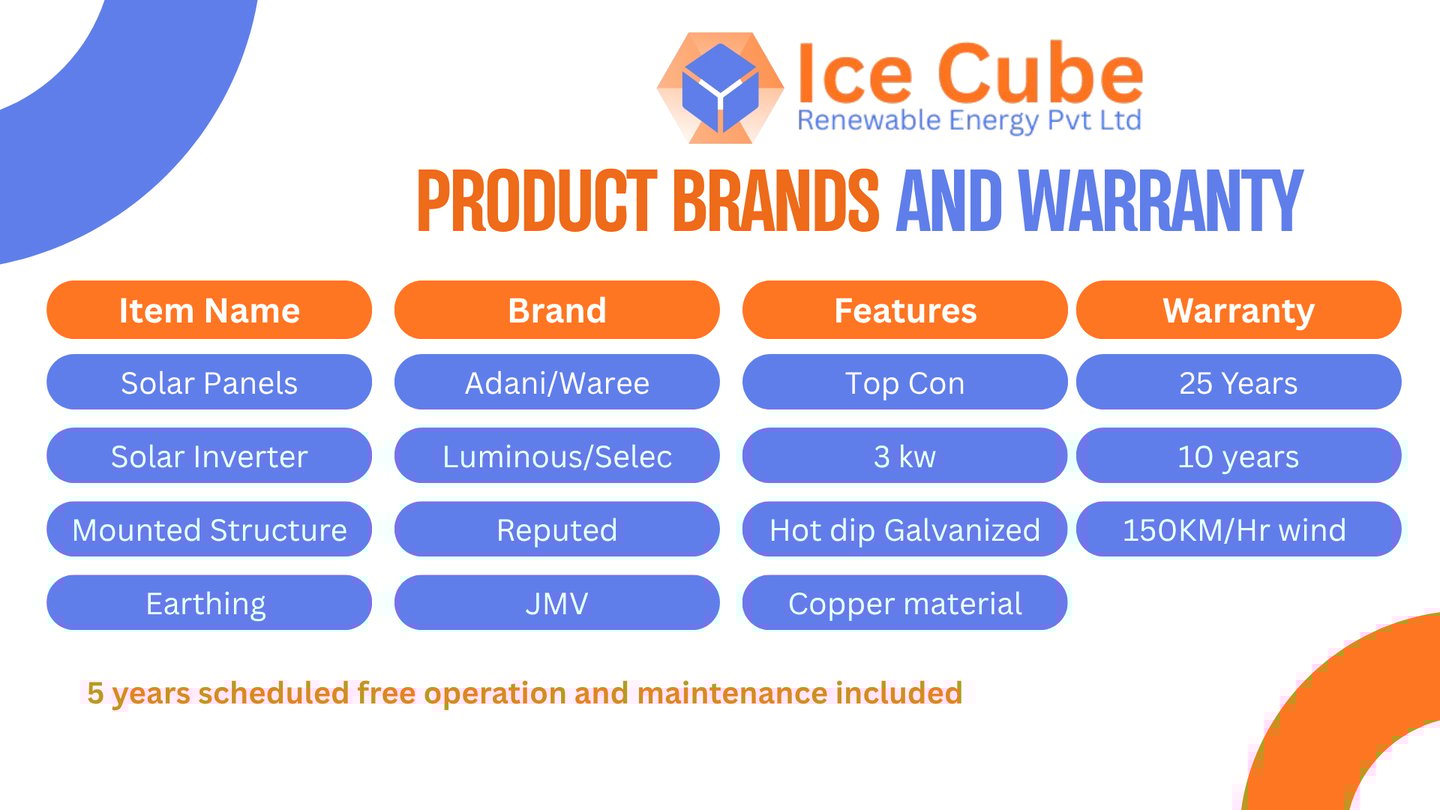 Ice Cube
Renewable Energy Pvt Ltd

PRODUCT BRANDS AND WARRANTY

| Item Name | Brand | Features | Warranty |
|---|---|---|---|
| Solar Panels | Adani/Waree | Top Con | 25 Years |
| Solar Inverter | Luminous/Selec | 3 kw | 10 years |
| Mounted Structure | Reputed | Hot dip Galvanized | 150KM/Hr wind |
| Earthing | JMV | Copper material | |

5 years scheduled free operation and maintenance included